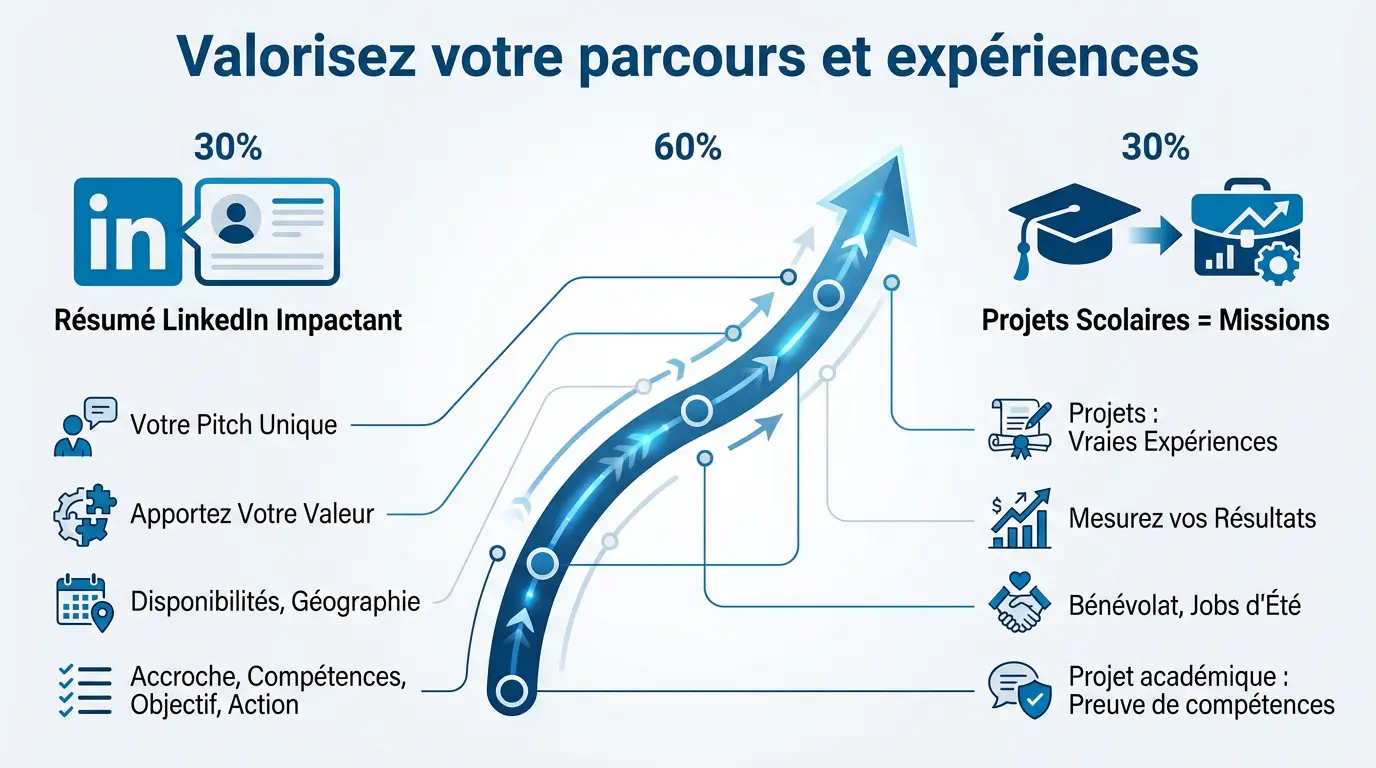 Valorisez votre parcours et expériences

30%

in

Résumé LinkedIn Impactant

Votre Pitch Unique

Apportez Votre Valeur

Disponibilités, Géographie

Accroche, Compétences, Objectif, Action

60%

30%

Projets Scolaires = Missions

Projets : Vraies Expériences

Mesurez vos Résultats

Bénévolat, Jobs d'Été

Projet académique : Preuve de compétences